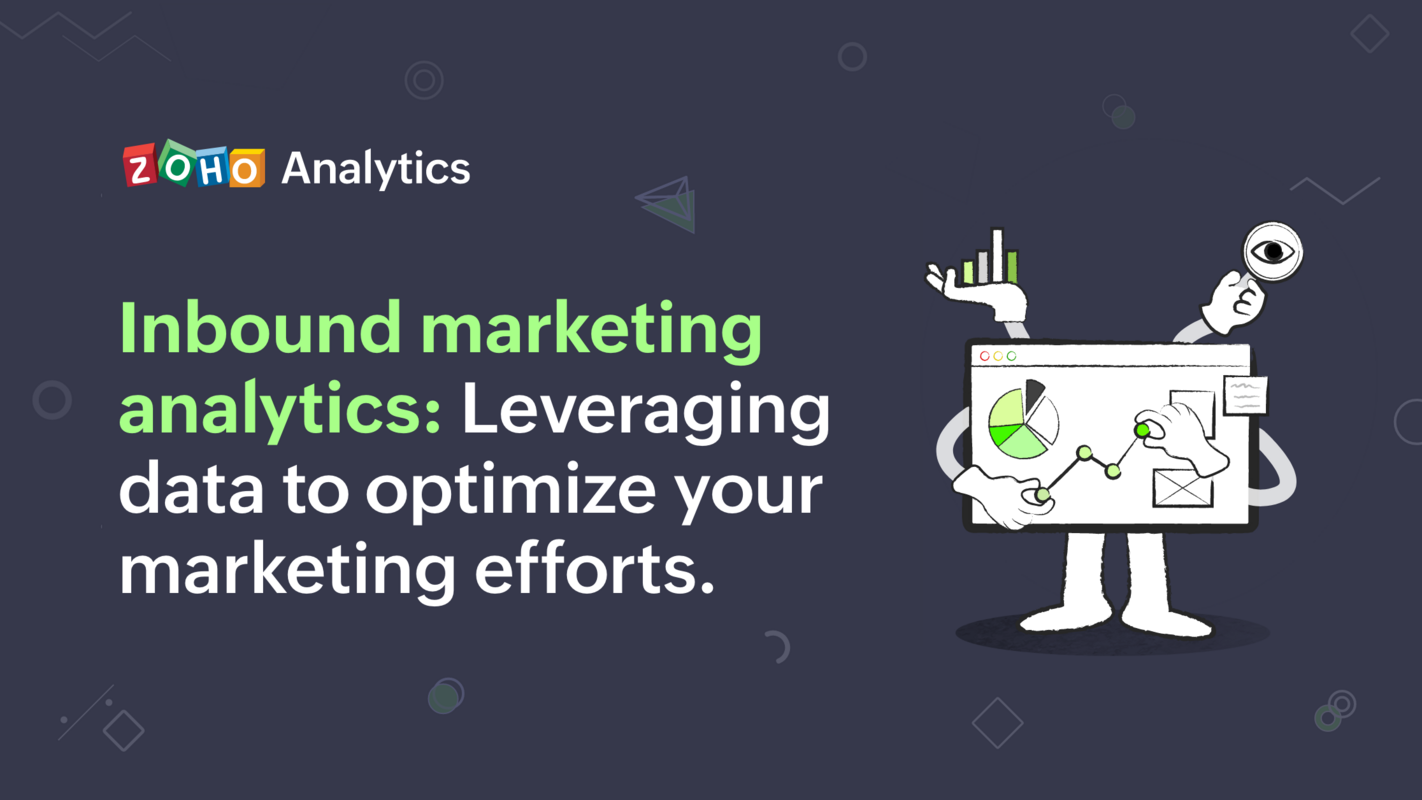 ZOHO Analytics

Inbound marketing analytics: Leveraging data to optimize your marketing efforts.